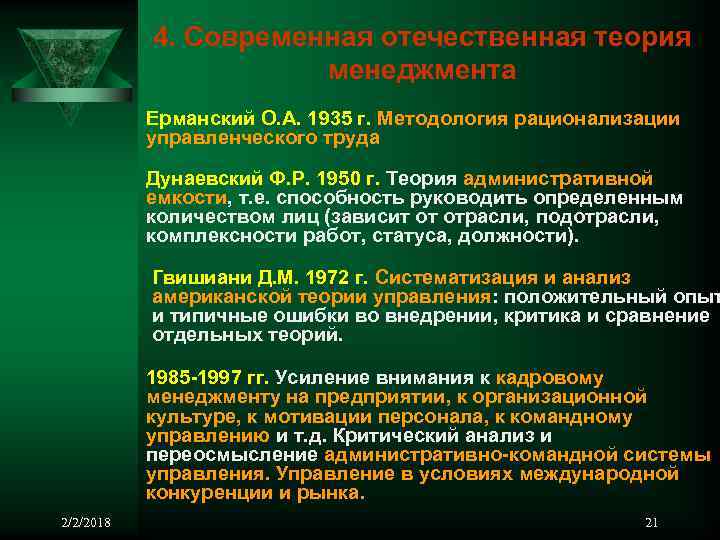 4. Современная отечественная теория менеджмента

Ерманский О.А. 1935 г. Методология рационализации управленческого труда

Дунаевский Ф.Р. 1950 г. Теория административной емкости, т.е. способность руководить определенным количеством лиц (зависит от отрасли, подотрасли, комплексности работ, статуса, должности).

Гвишиани Д.М. 1972 г. Систематизация и анализ американской теории управления: положительный опыт и типичные ошибки во внедрении, критика и сравнение отдельных теорий.

1985-1997 гг. Усиление внимания к кадровому менеджменту на предприятии, к организационной культуре, к мотивации персонала, к командному управлению и т.д. Критический анализ и переосмысление административно-командной системы управления. Управление в условиях международной конкуренции и рынка.

2/2/2018

21